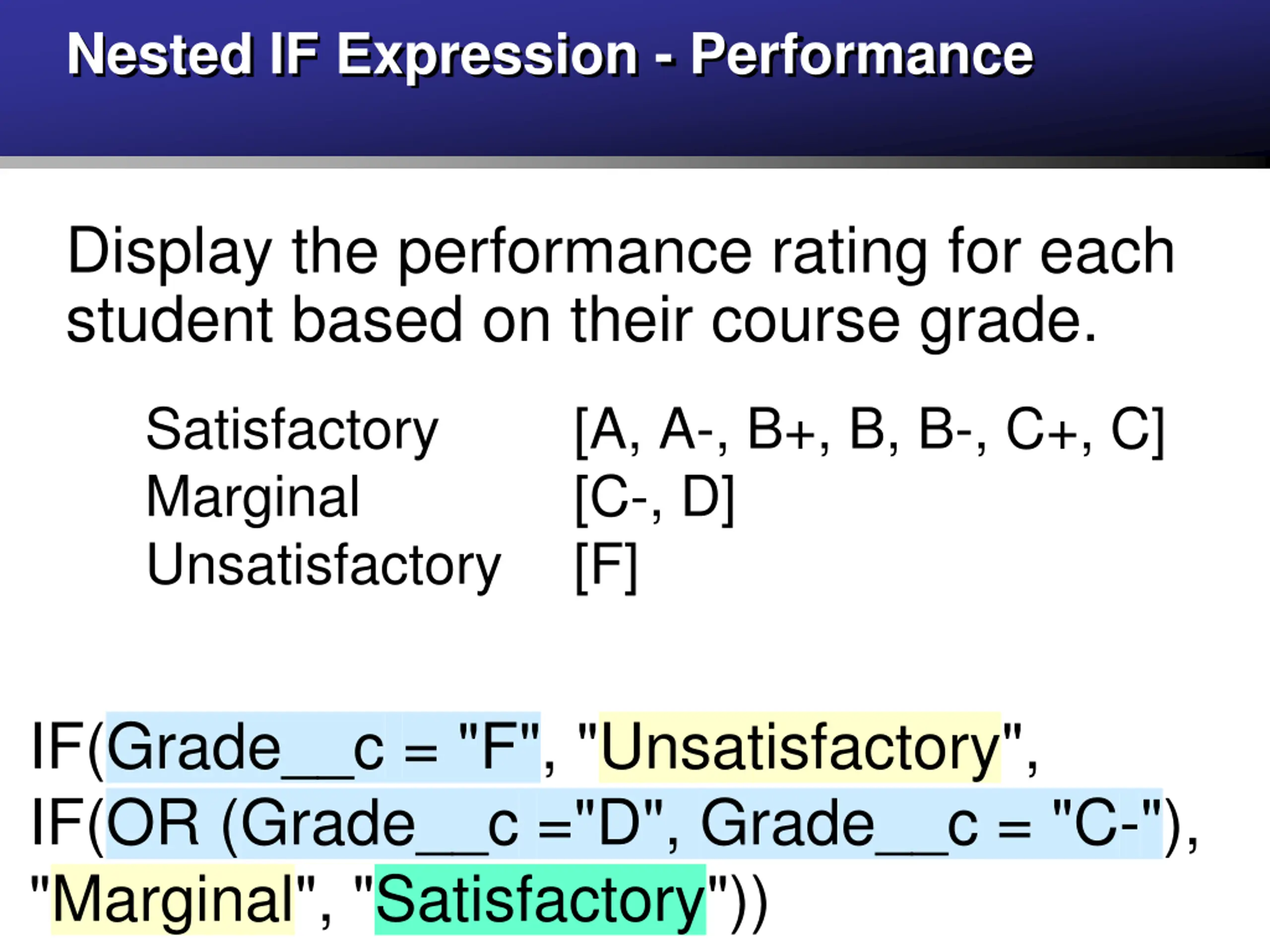 Nested IF Expression - Performance

Display the performance rating for each student based on their course grade.

Satisfactory [A, A-, B+, B, B-, C+, C]
Marginal [C-, D]
Unsatisfactory [F]

IF(Grade__c = "F", "Unsatisfactory",
IF(OR (Grade__c ="D", Grade__c = "C-"),
"Marginal", "Satisfactory"))